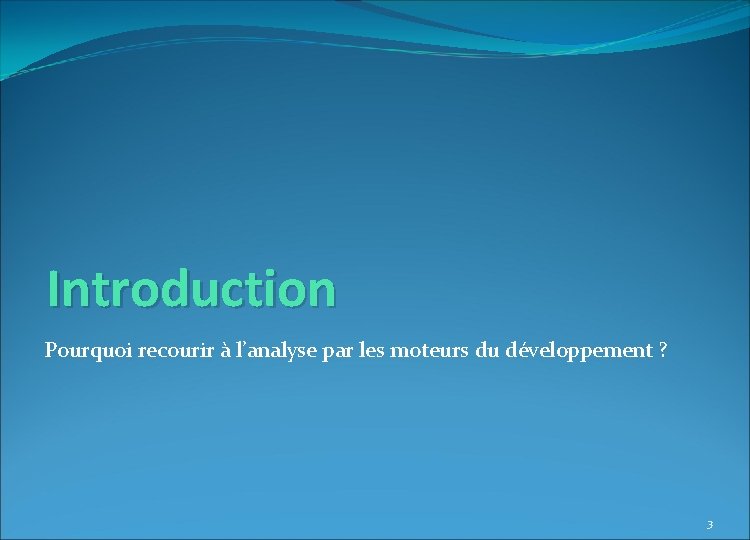 Introduction

Pourquoi recourir à l’analyse par les moteurs du développement ?

3